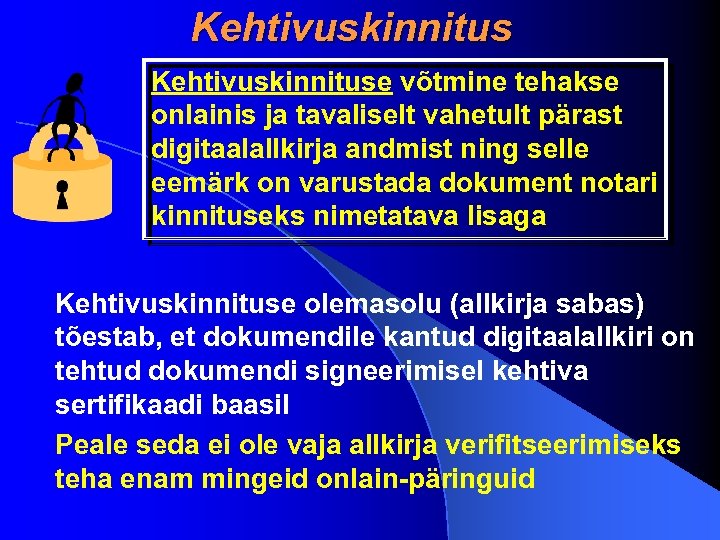 Kehtivuskinnitus

Kehtivuskinnituse võtmine tehakse onlainis ja tavaliselt vahetult pärast digitaalallkirja andmist ning selle eemärk on varustada dokument notari kinnituseks nimetatava lisaga

Kehtivuskinnituse olemasolu (allkirja sabas) tõestab, et dokumendile kantud digitaalallkiri on tehtud dokumendi signeerimisel kehtiva sertifikaadi baasil

Peale seda ei ole vaja allkirja verifitseerimiseks teha enam mingeid onlain-päringuid